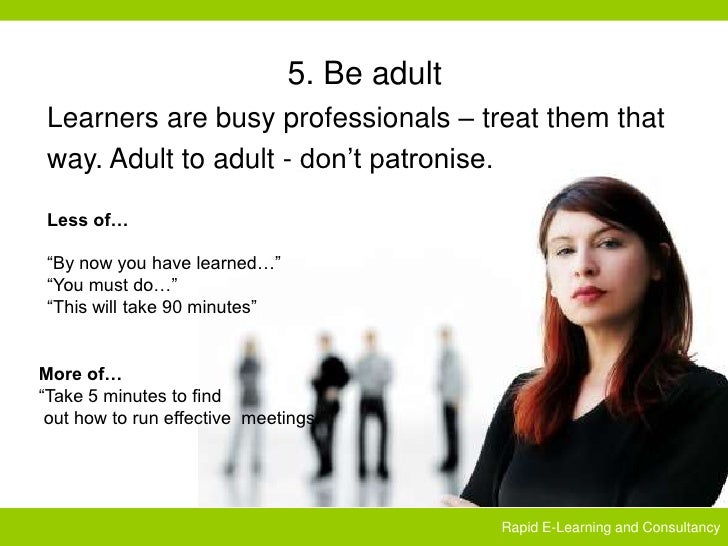 5. Be adult

Learners are busy professionals – treat them that way. Adult to adult - don't patronise.

Less of…

"By now you have learned…"
"You must do…"
"This will take 90 minutes"

More of…
"Take 5 minutes to find out how to run effective meetings

Rapid E-Learning and Consultancy